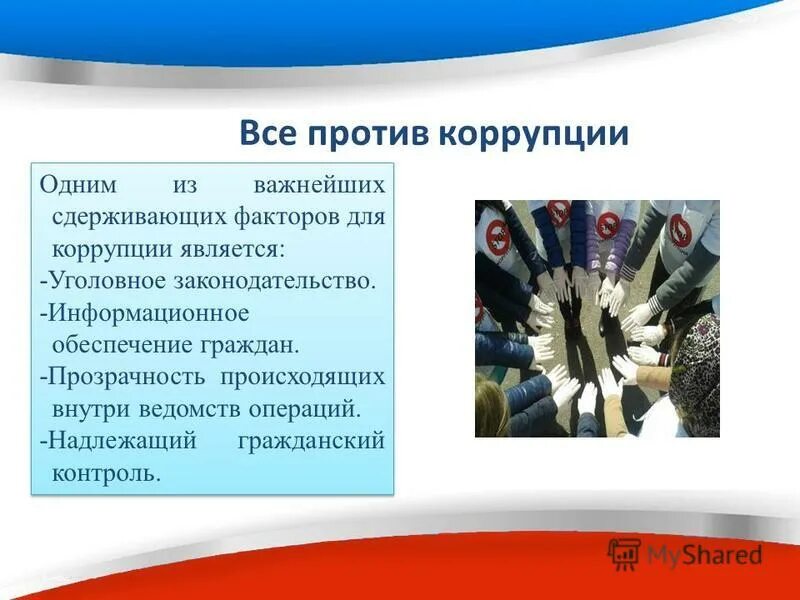 Все против коррупции

Одним из важнейших сдерживающих факторов для коррупции является:
-Уголовное законодательство.
-Информационное обеспечение граждан.
-Прозрачность происходящих внутри ведомств операций.
-Надлежащий гражданский контроль.

MyShared